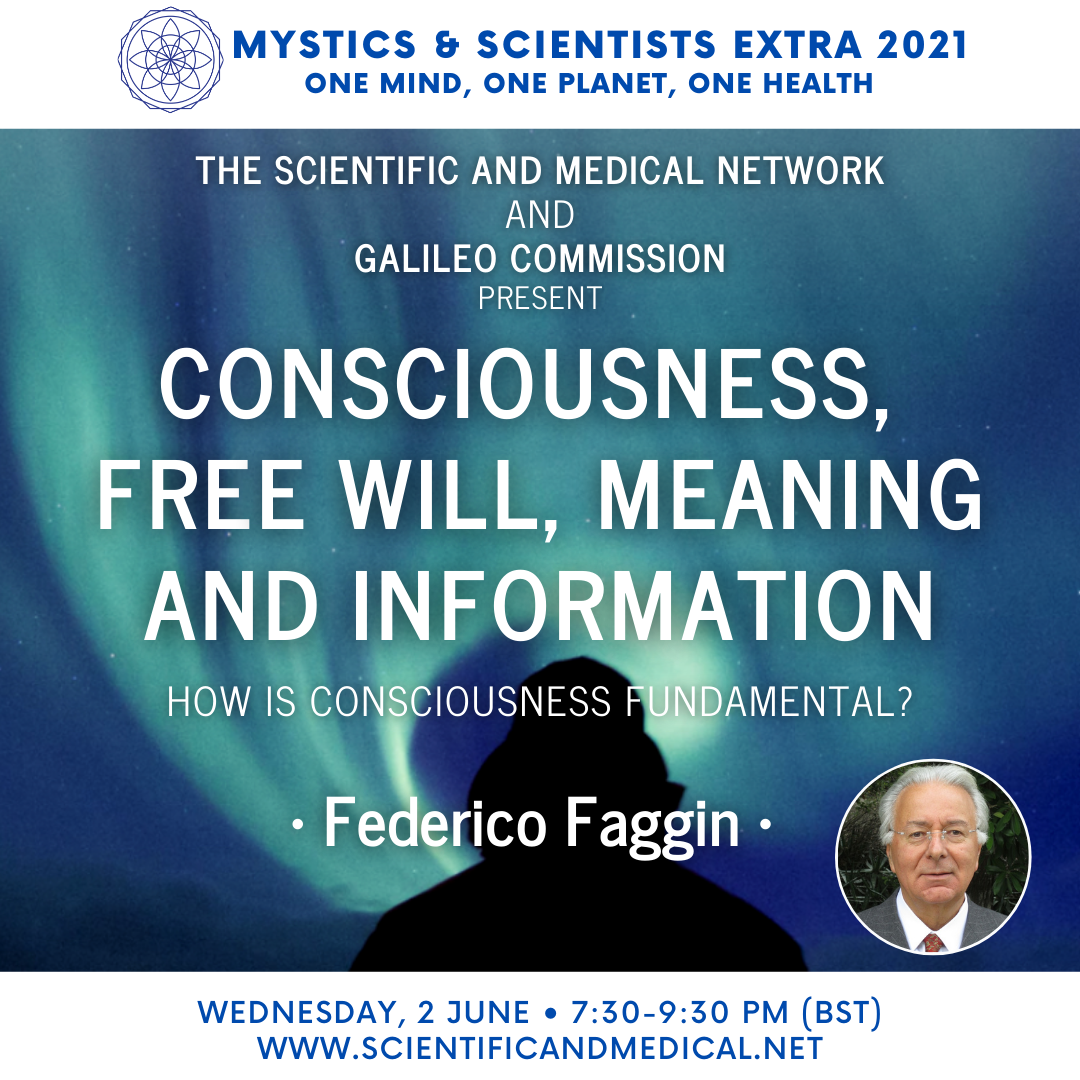 MYSTICS & SCIENTISTS EXTRA 2021
ONE MIND, ONE PLANET, ONE HEALTH

THE SCIENTIFIC AND MEDICAL NETWORK
AND
GALILEO COMMISSION
PRESENT

CONSCIOUSNESS, FREE WILL, MEANING AND INFORMATION

HOW IS CONSCIOUSNESS FUNDAMENTAL?

· Federico Faggin ·

WEDNESDAY, 2 JUNE • 7:30-9:30 PM (BST)
WWW.SCIENTIFICANDMEDICAL.NET